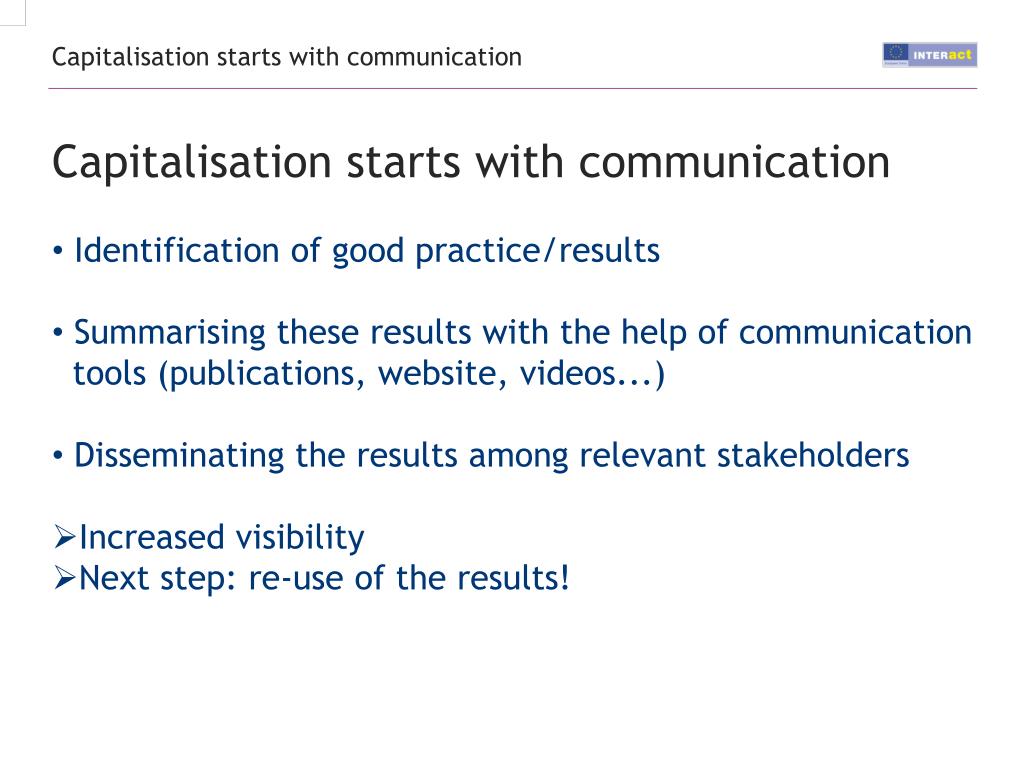 Capitalisation starts with communication

INTERact

Capitalisation starts with communication

• Identification of good practice/results

• Summarising these results with the help of communication tools (publications, website, videos...)

• Disseminating the results among relevant stakeholders

➢Increased visibility
➢Next step: re-use of the results!